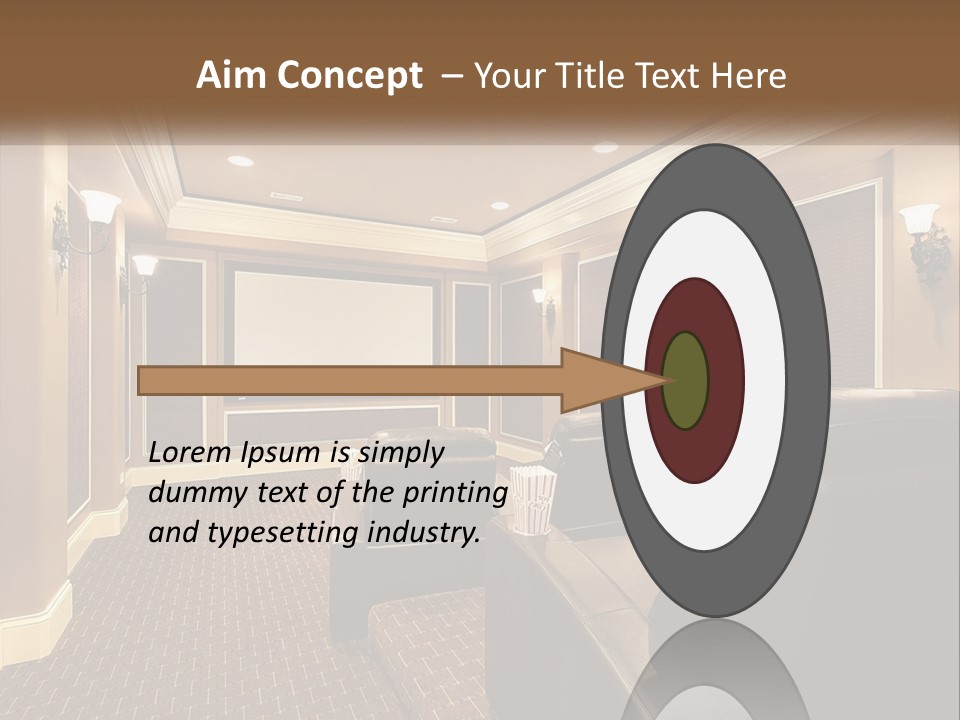 Aim Concept – Your Title Text Here

Lorem Ipsum is simply dummy text of the printing and typesetting industry.